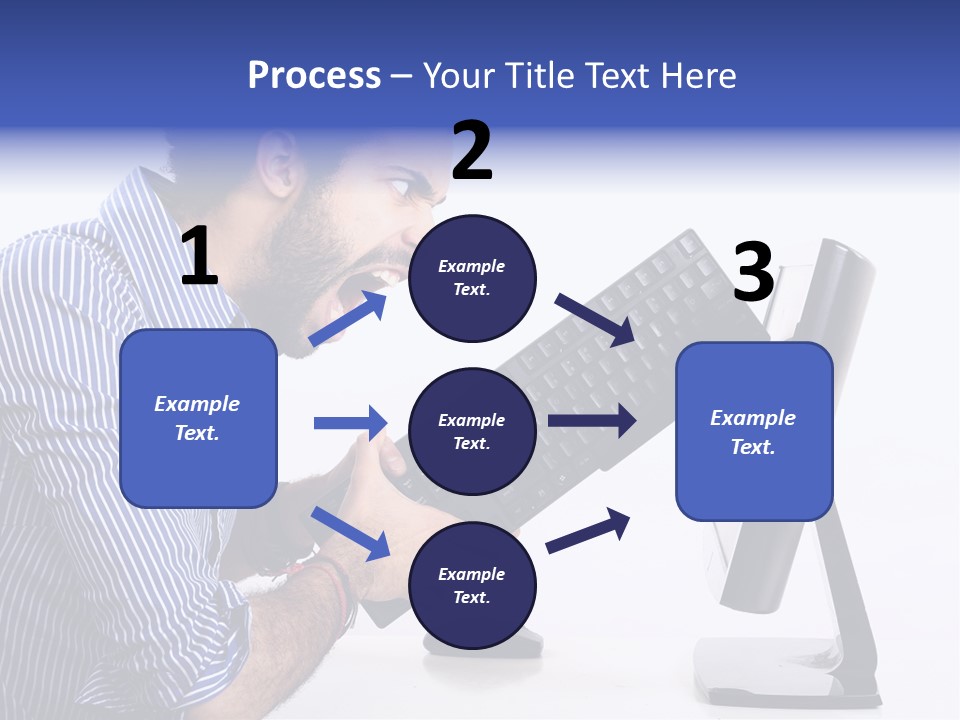 Process – Your Title Text Here

1

Example Text.

2

Example Text.

Example Text.

Example Text.

3

Example Text.